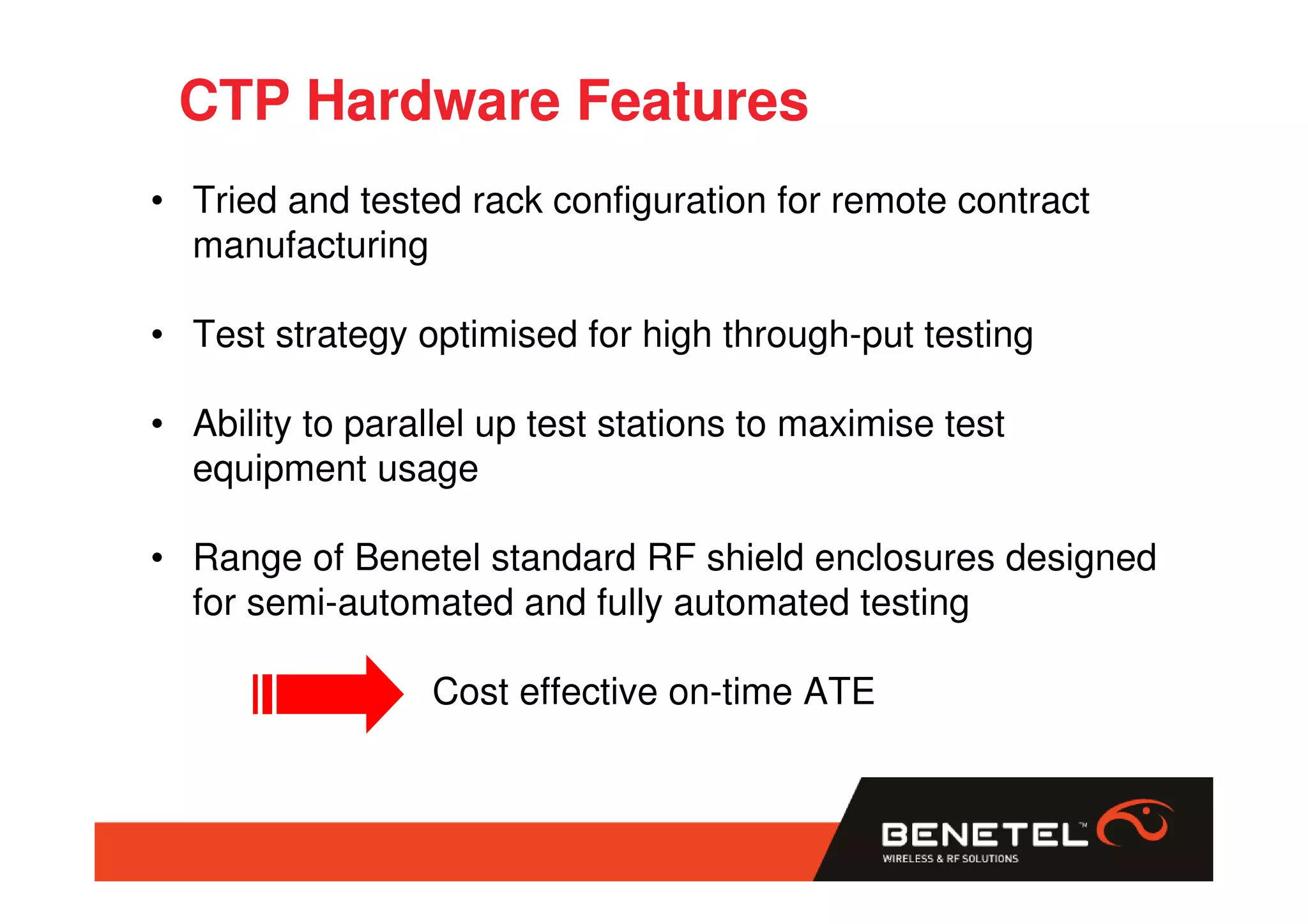 CTP Hardware Features

• Tried and tested rack configuration for remote contract manufacturing

• Test strategy optimised for high through-put testing

• Ability to parallel up test stations to maximise test equipment usage

• Range of Benetel standard RF shield enclosures designed for semi-automated and fully automated testing

Cost effective on-time ATE

BENETEL™
WIRELESS & RF SOLUTIONS